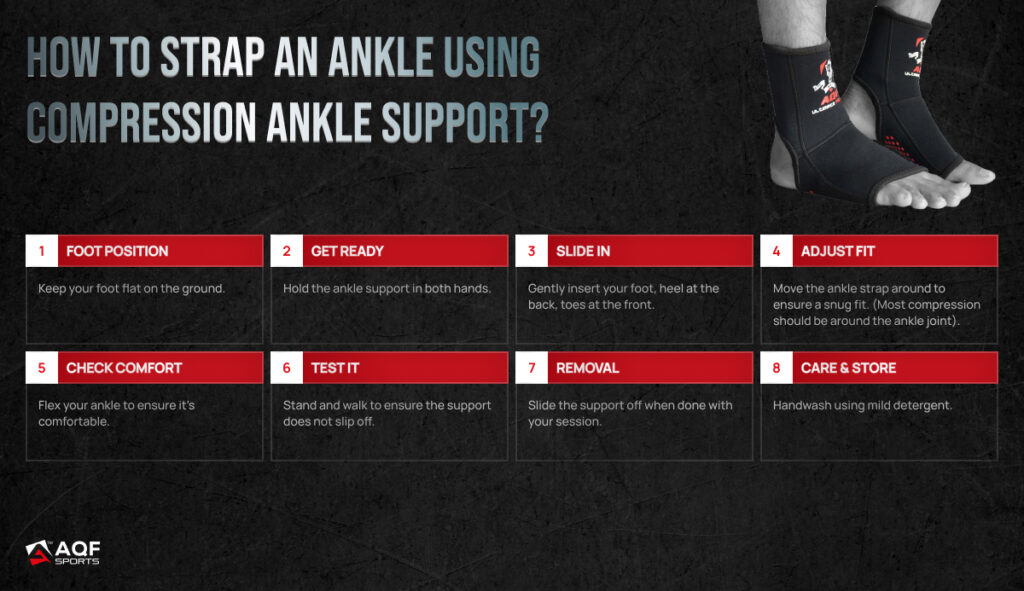 HOW TO STRAP AN ANKLE USING COMPRESSION ANKLE SUPPORT?

1 FOOT POSITION

Keep your foot flat on the ground.

2 GET READY

Hold the ankle support in both hands.

3 SLIDE IN

Gently insert your foot, heel at the back, toes at the front.

4 ADJUST FIT

Move the ankle strap around to ensure a snug fit. (Most compression should be around the ankle joint).

5 CHECK COMFORT

Flex your ankle to ensure it's comfortable.

6 TEST IT

Stand and walk to ensure the support does not slip off.

7 REMOVAL

Slide the support off when done with your session.

8 CARE & STORE

Handwash using mild detergent.

AQF SPORTS